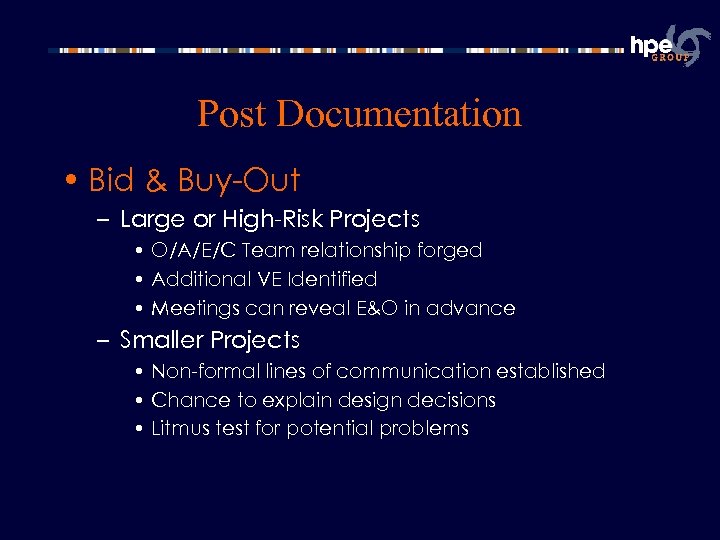 hpe GROUP

Post Documentation

• Bid & Buy-Out
– Large or High-Risk Projects
• O/A/E/C Team relationship forged
• Additional VE Identified
• Meetings can reveal E&O in advance
– Smaller Projects
• Non-formal lines of communication established
• Chance to explain design decisions
• Litmus test for potential problems